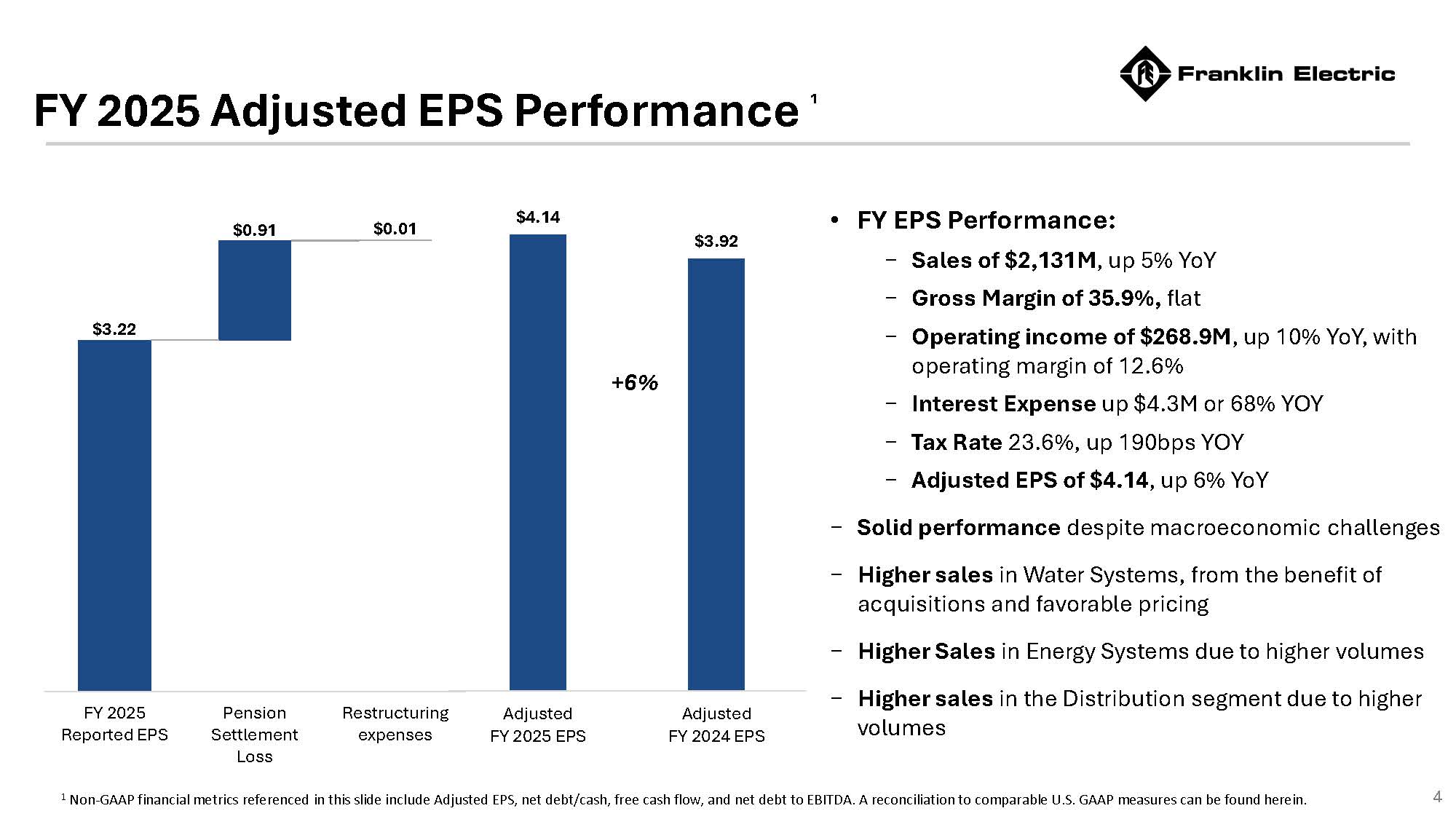 Franklin Electric

FY 2025 Adjusted EPS Performance $^1$

$3.22
$0.91
$0.01
$4.14
$3.92
+6%

FY 2025 Reported EPS
Pension Settlement Loss
Restructuring expenses
Adjusted FY 2025 EPS
Adjusted FY 2024 EPS

• FY EPS Performance:
– Sales of $2,131M, up 5% YoY
– Gross Margin of 35.9%, flat
– Operating income of $268.9M, up 10% YoY, with operating margin of 12.6%
– Interest Expense up $4.3M or 68% YOY
– Tax Rate 23.6%, up 190bps YOY
– Adjusted EPS of $4.14, up 6% YoY
– Solid performance despite macroeconomic challenges
– Higher sales in Water Systems, from the benefit of acquisitions and favorable pricing
– Higher Sales in Energy Systems due to higher volumes
– Higher sales in the Distribution segment due to higher volumes

$^1$ Non-GAAP financial metrics referenced in this slide include Adjusted EPS, net debt/cash, free cash flow, and net debt to EBITDA. A reconciliation to comparable U.S. GAAP measures can be found herein.

4